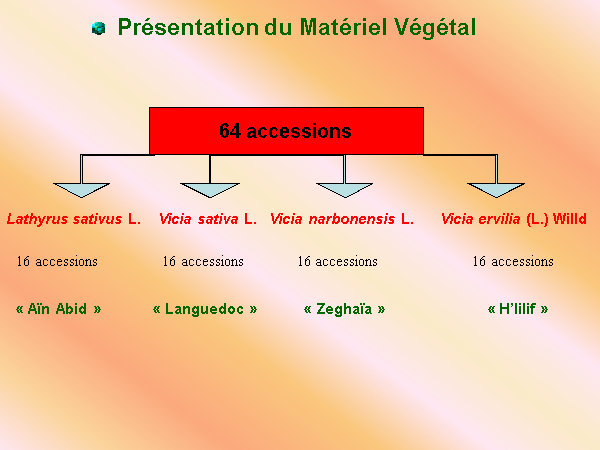 Présentation du Matériel Végétal

64 accessions

Lathyrus sativus L.
16 accessions
« Aïn Abid »

Vicia sativa L.
16 accessions
« Languedoc »

Vicia narbonensis L.
16 accessions
« Zeghaïa »

Vicia ervilia (L.) Willd
16 accessions
« H'lilif »